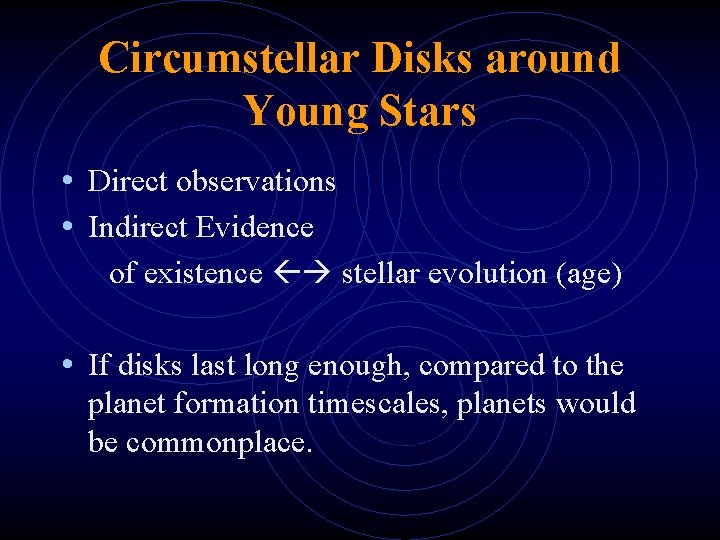 Circumstellar Disks around Young Stars

• Direct observations
• Indirect Evidence
of existence ←→ stellar evolution (age)

• If disks last long enough, compared to the planet formation timescales, planets would be commonplace.